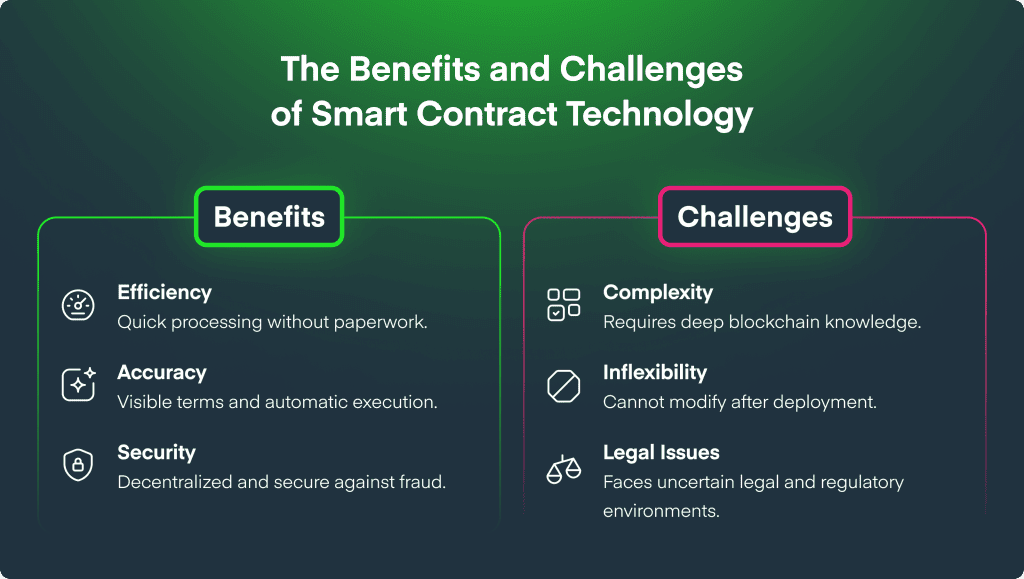 The Benefits and Challenges of Smart Contract Technology

Benefits

Efficiency
Quick processing without paperwork.

Accuracy
Visible terms and automatic execution.

Security
Decentralized and secure against fraud.

Challenges

Complexity
Requires deep blockchain knowledge.

Inflexibility
Cannot modify after deployment.

Legal Issues
Faces uncertain legal and regulatory environments.